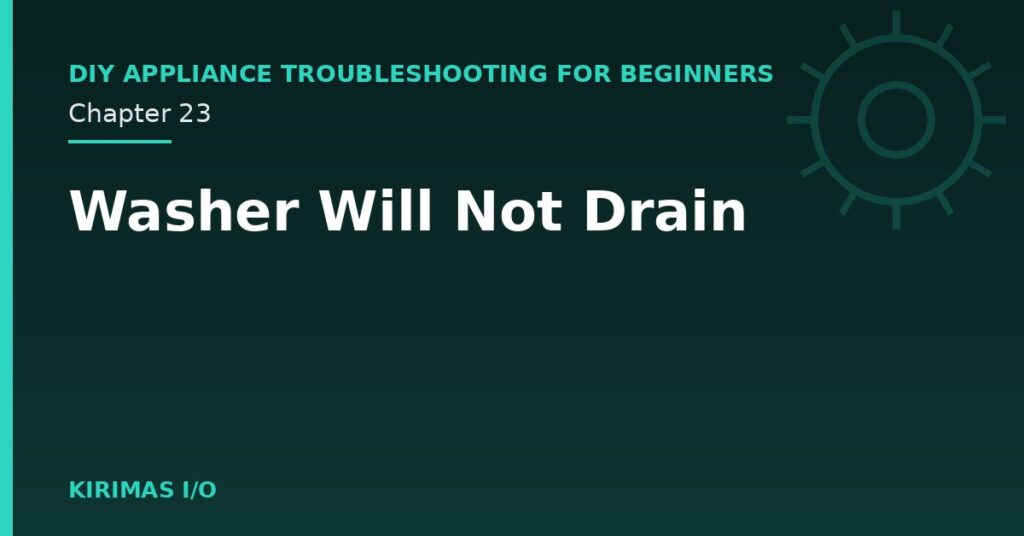 DIY APPLIANCE TROUBLESHOOTING FOR BEGINNERS
Chapter 23

Washer Will Not Drain

KIRIMAS I/O